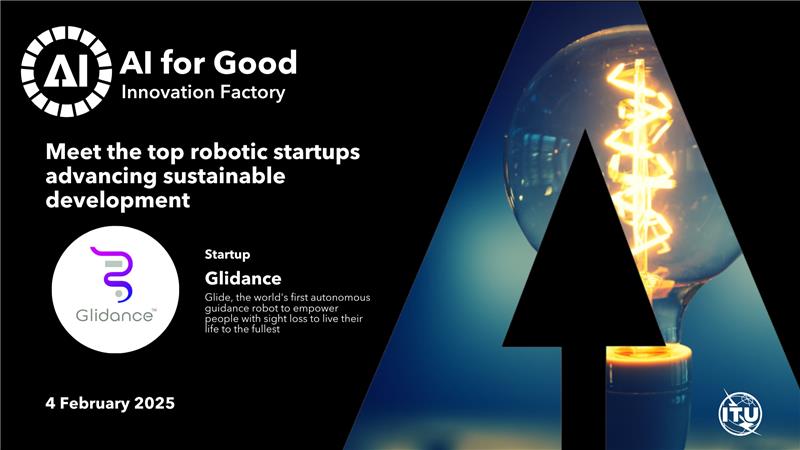 AI

AI for Good
Innovation Factory

Meet the top robotic startups advancing sustainable development

Glidance™

Startup

Glidance

Glide, the world's first autonomous guidance robot to empower people with sight loss to live their life to the fullest

4 February 2025

ITU